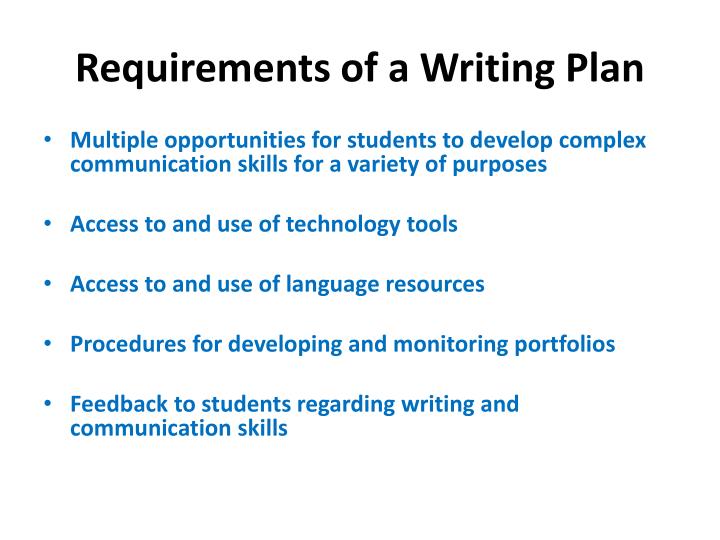 Requirements of a Writing Plan

• Multiple opportunities for students to develop complex communication skills for a variety of purposes

• Access to and use of technology tools

• Access to and use of language resources

• Procedures for developing and monitoring portfolios

• Feedback to students regarding writing and communication skills